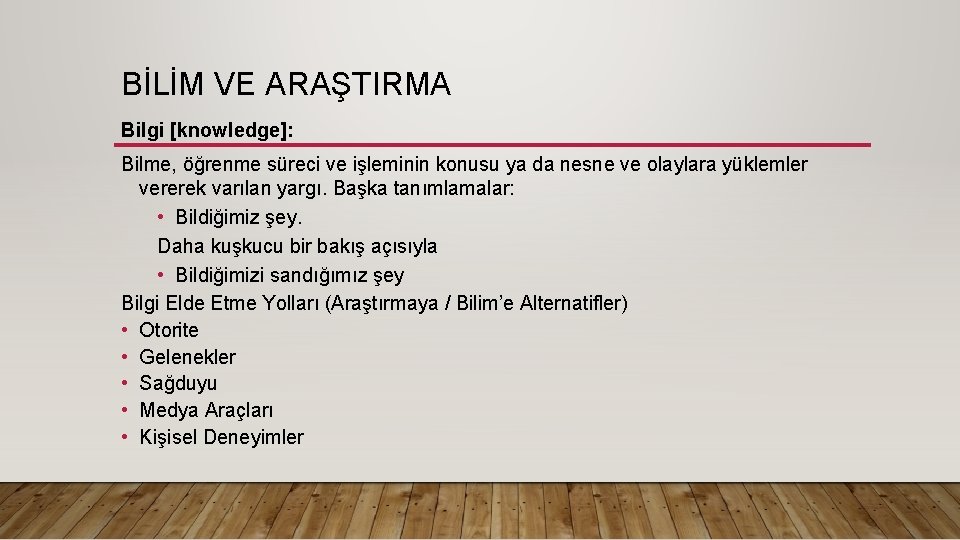 BİLİM VE ARAŞTIRMA

Bilgi [knowledge]:

Bilme, öğrenme süreci ve işleminin konusu ya da nesne ve olaylara yüklemler vererek varılan yargı. Başka tanımlamalar:

• Bildiğimiz şey.

Daha kuşkucu bir bakış açısıyla

• Bildiğimizi sandığımız şey

Bilgi Elde Etme Yolları (Araştırmaya / Bilim'e Alternatifler)

• Otorite
• Gelenekler
• Sağduyu
• Medya Araçları
• Kişisel Deneyimler